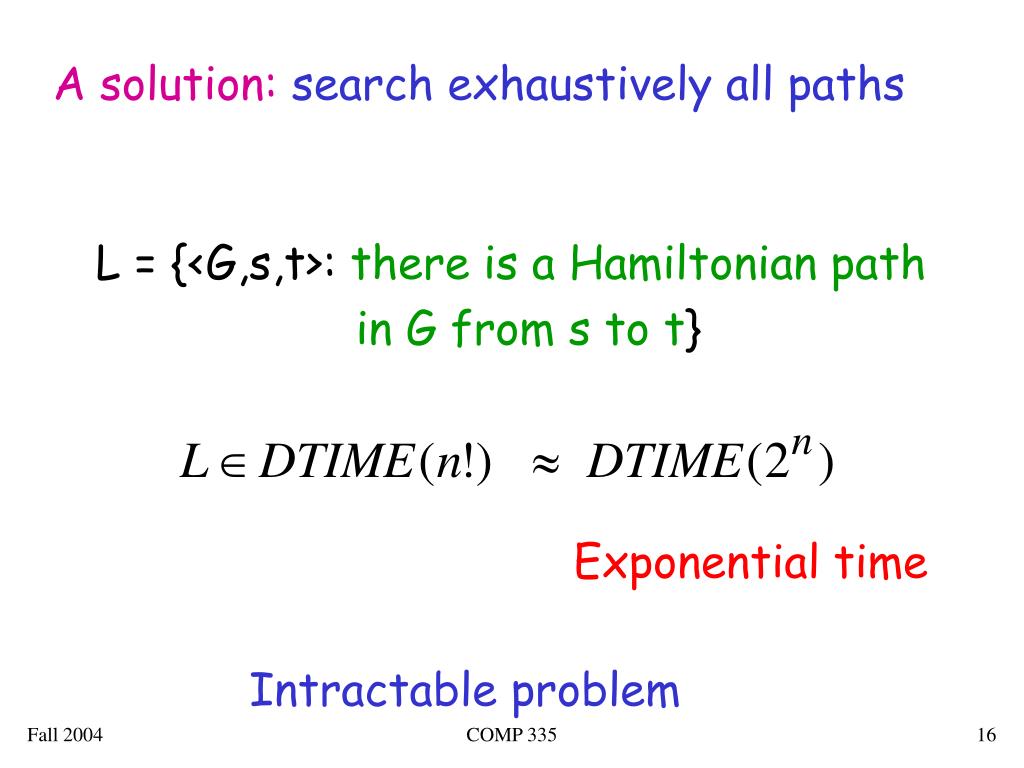 A solution: search exhaustively all paths

L = {<G,s,t>: there is a Hamiltonian path in G from s to t}

$L \in DTIME(n!) \approx DTIME(2^n)$

Exponential time

Intractable problem

Fall 2004

COMP 335

16